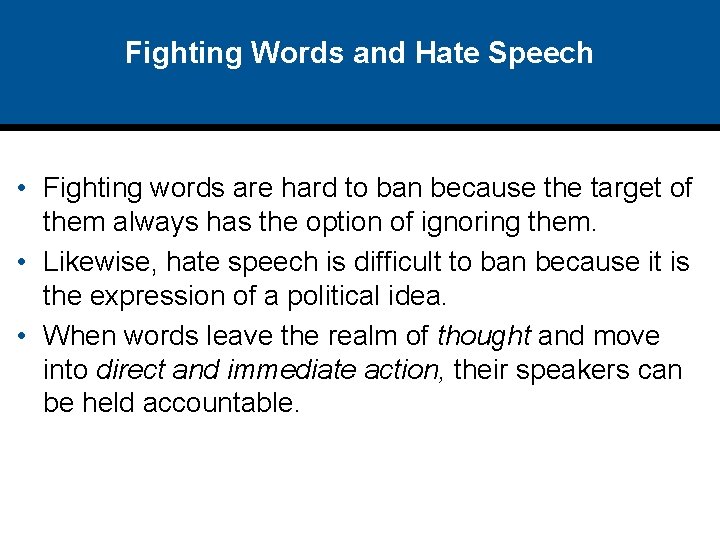 Fighting Words and Hate Speech

• Fighting words are hard to ban because the target of them always has the option of ignoring them.

• Likewise, hate speech is difficult to ban because it is the expression of a political idea.

• When words leave the realm of thought and move into direct and immediate action, their speakers can be held accountable.